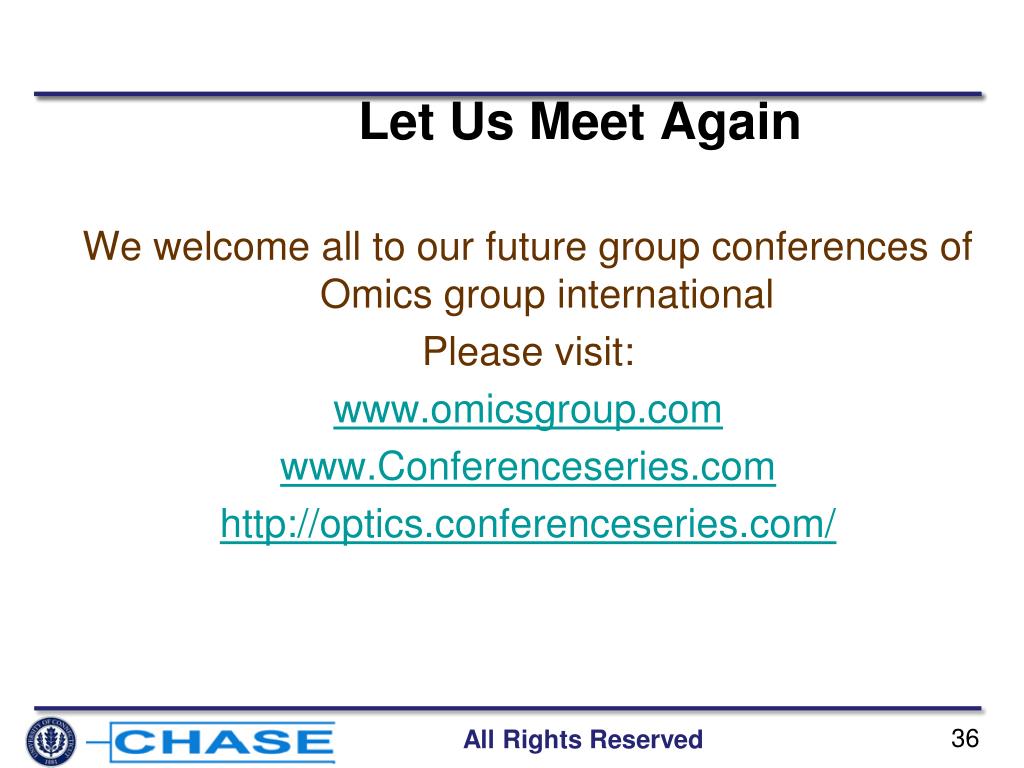 Let Us Meet Again

We welcome all to our future group conferences of Omics group international
Please visit:
www.omicsgroup.com
www.Conferenceseries.com
http://optics.conferenceseries.com/

CHASE

All Rights Reserved

36